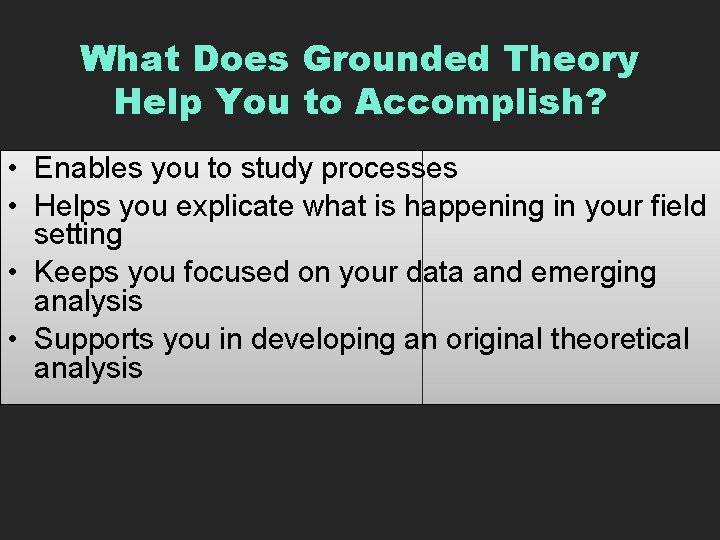 What Does Grounded Theory Help You to Accomplish?

• Enables you to study processes
• Helps you explicate what is happening in your field setting
• Keeps you focused on your data and emerging analysis
• Supports you in developing an original theoretical analysis